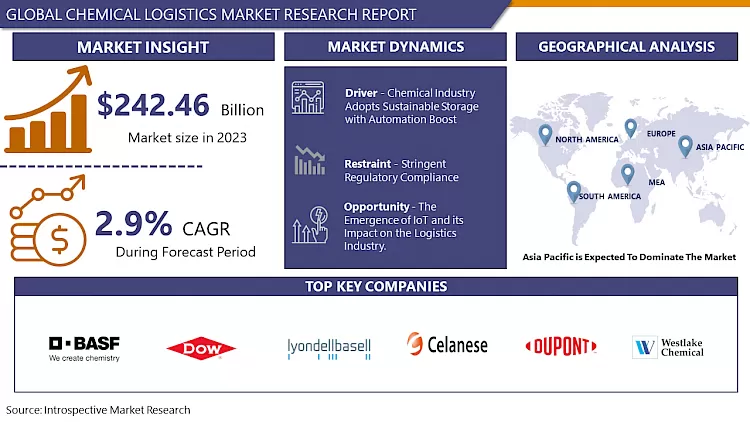 GLOBAL CHEMICAL LOGISTICS MARKET RESEARCH REPORT

MARKET INSIGHT

$242.46 Billion
Market size in 2023

2.9% CAGR
During Forecast Period

MARKET DYNAMICS

Driver - Chemical Industry Adopts Sustainable Storage with Automation Boost

Restraint - Stringent Regulatory Compliance

Opportunity - The Emergence of IoT and its Impact on the Logistics Industry.

GEOGRAPHICAL ANALYSIS

NORTH AMERICA
EUROPE
ASIA PACIFIC
MEA
SOUTH AMERICA

Asia Pacific is Expected To Dominate The Market

TOP KEY COMPANIES

BASF
We create chemistry

DOW

lyondellbasell

Celanese

DUPONT

Westlake Chemical

Source: Introspective Market Research